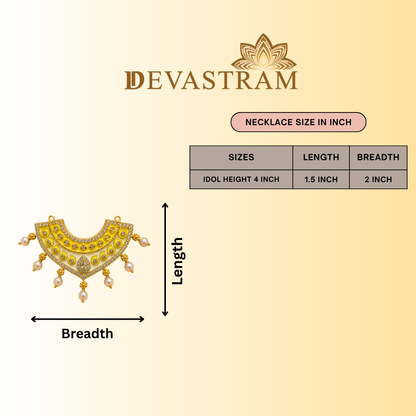 DEVASTRAM

NECKLACE SIZE IN INCH

| SIZES | LENGTH | BREADTH |
|---|---|---|
| IDOL HEIGHT 4 INCH | 1.5 INCH | 2 INCH |

Length

Breadth